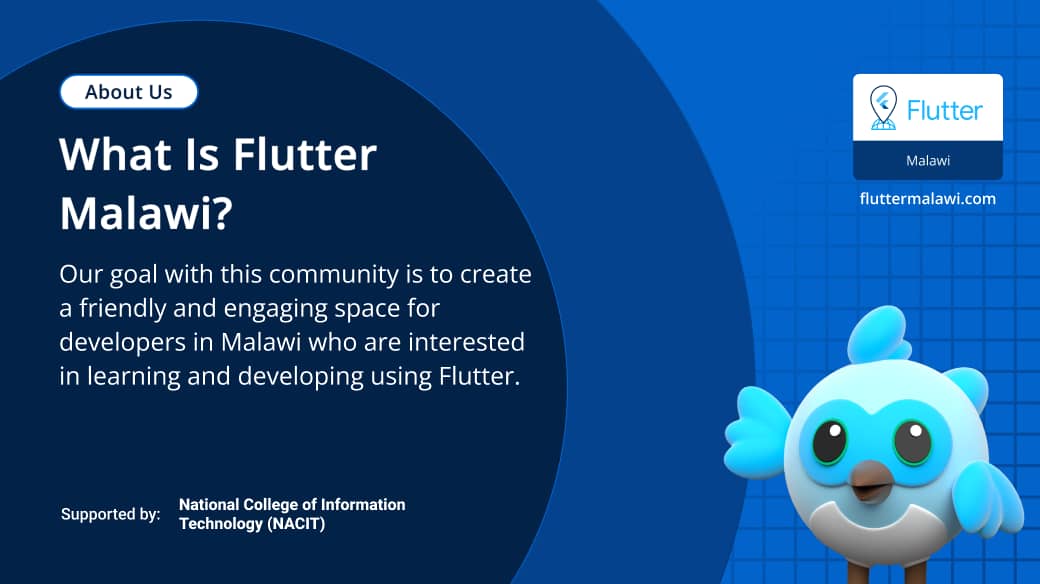 About Us

What Is Flutter Malawi?

Our goal with this community is to create a friendly and engaging space for developers in Malawi who are interested in learning and developing using Flutter.

Supported by: National College of Information Technology (NACIT)

Flutter

Malawi

fluttermalawi.com